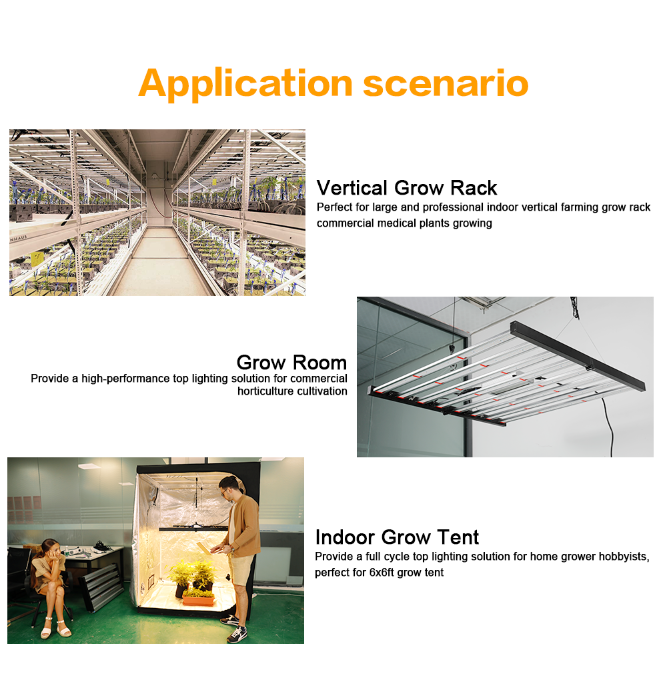 Application scenario

Vertical Grow Rack
Perfect for large and professional indoor vertical farming grow rack commercial medical plants growing

Grow Room
Provide a high-performance top lighting solution for commercial horticulture cultivation

Indoor Grow Tent
Provide a full cycle top lighting solution for home grower hobbyists, perfect for 6x6ft grow tent